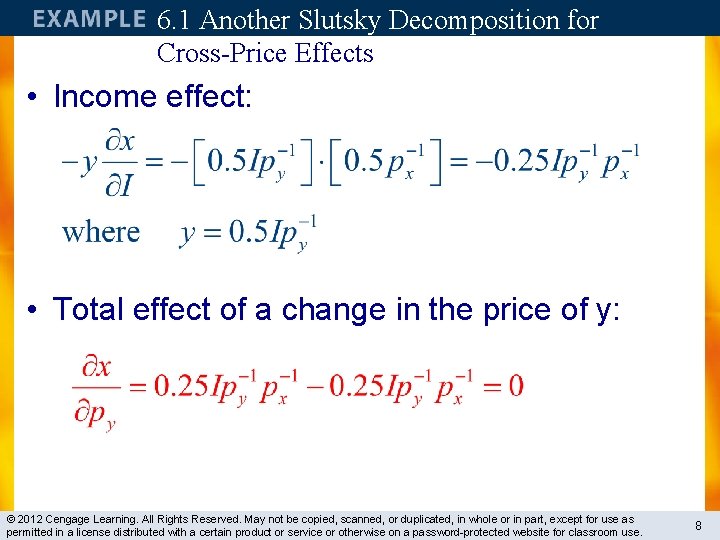 EXAMPLE 6.1 Another Slutsky Decomposition for Cross-Price Effects

• Income effect:

$-y\frac{\partial x}{\partial I} = -\left[0.5Ip_y^{-1}\right]\cdot\left[0.5p_x^{-1}\right] = -0.25Ip_y^{-1}p_x^{-1}$

where $y = 0.5Ip_y^{-1}$

• Total effect of a change in the price of y:

$\frac{\partial x}{\partial p_y} = 0.25Ip_y^{-1}p_x^{-1} - 0.25Ip_y^{-1}p_x^{-1} = 0$

© 2012 Cengage Learning. All Rights Reserved. May not be copied, scanned, or duplicated, in whole or in part, except for use as permitted in a license distributed with a certain product or service or otherwise on a password-protected website for classroom use.

8